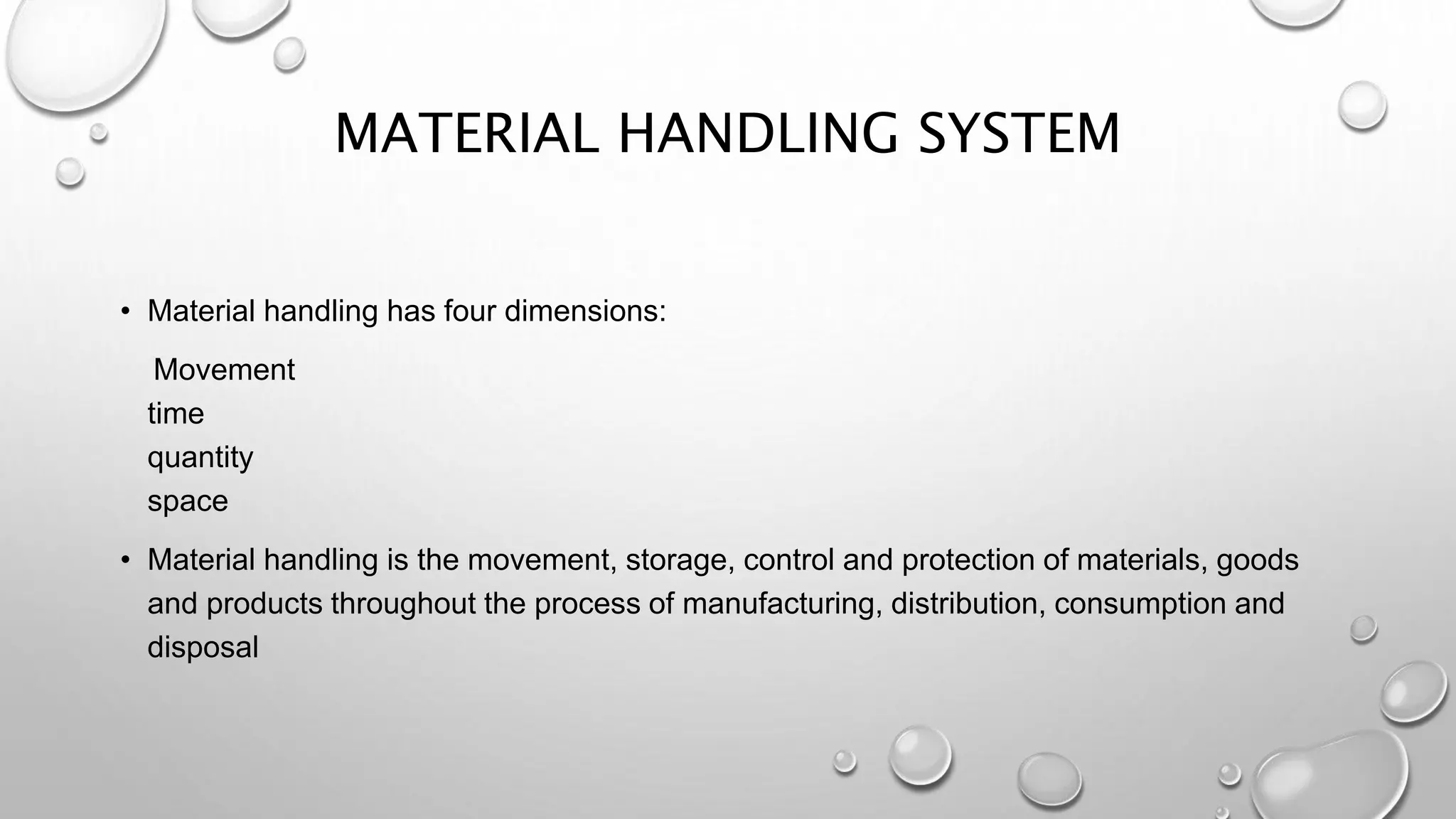 MATERIAL HANDLING SYSTEM

• Material handling has four dimensions:

Movement
time
quantity
space

• Material handling is the movement, storage, control and protection of materials, goods and products throughout the process of manufacturing, distribution, consumption and disposal